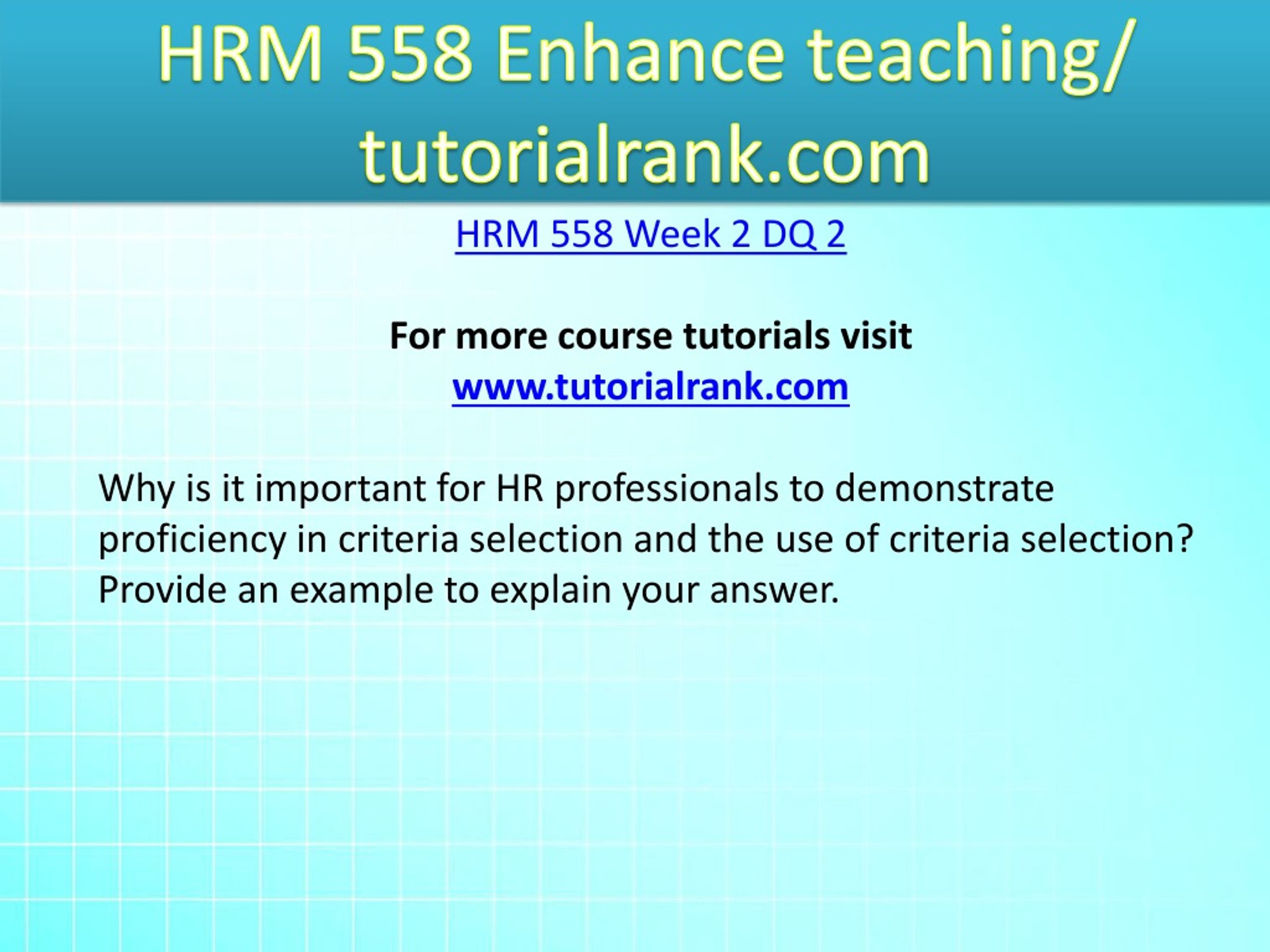 HRM 558 Enhance teaching/ tutorialrank.com

HRM 558 Week 2 DQ 2

For more course tutorials visit
www.tutorialrank.com

Why is it important for HR professionals to demonstrate proficiency in criteria selection and the use of criteria selection? Provide an example to explain your answer.